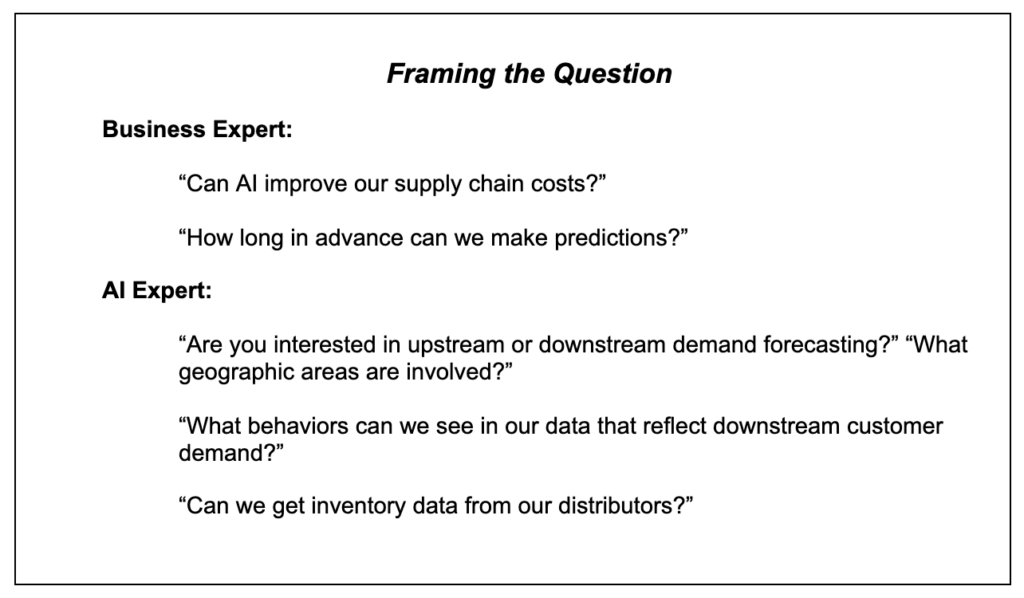 Framing the Question

Business Expert:

“Can AI improve our supply chain costs?”

“How long in advance can we make predictions?”

AI Expert:

“Are you interested in upstream or downstream demand forecasting?” “What geographic areas are involved?”

“What behaviors can we see in our data that reflect downstream customer demand?”

“Can we get inventory data from our distributors?”